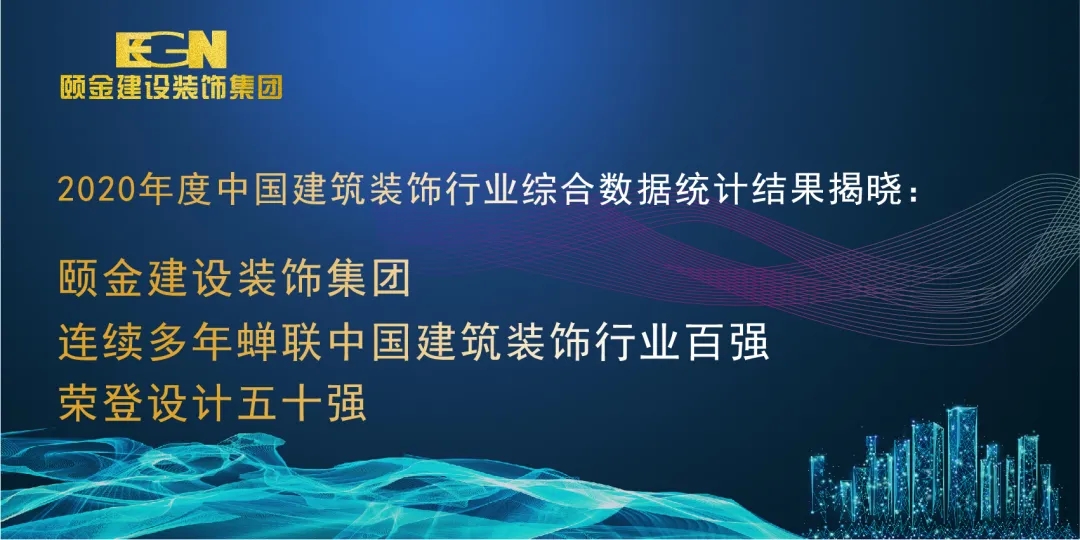 EGN
颐金建设装饰集团

2020年度中国建筑装饰行业综合数据统计结果揭晓：

颐金建设装饰集团
连续多年蝉联中国建筑装饰行业百强
荣登设计五十强